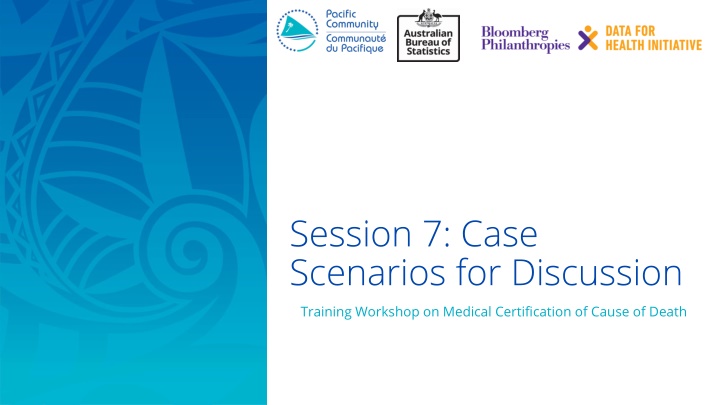 Pacific Community
Communauté du Pacifique

Australian Bureau of Statistics

Bloomberg Philanthropies

DATA FOR HEALTH INITIATIVE

Session 7: Case Scenarios for Discussion

Training Workshop on Medical Certification of Cause of Death